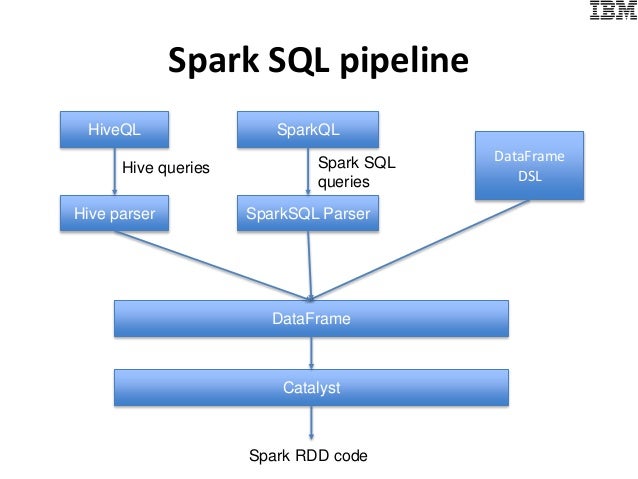 IBM

Spark SQL pipeline

HiveQL

Hive queries

Hive parser

SparkQL

Spark SQL queries

SparkSQL Parser

DataFrame DSL

DataFrame

Catalyst

Spark RDD code